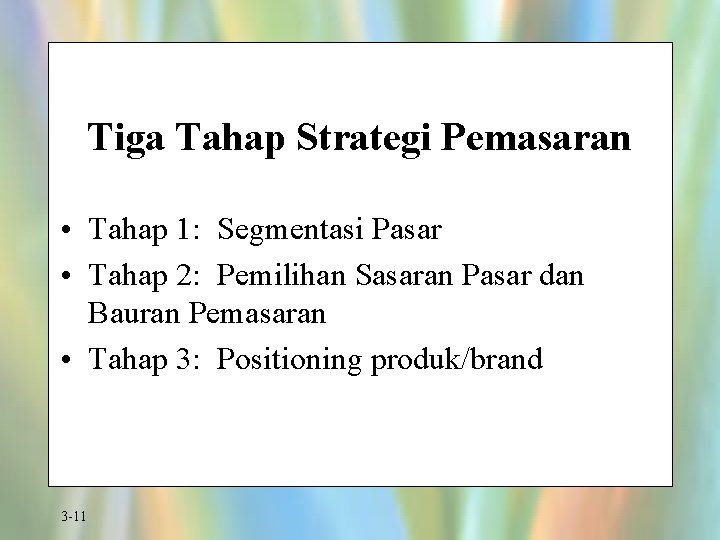 Tiga Tahap Strategi Pemasaran

• Tahap 1: Segmentasi Pasar
• Tahap 2: Pemilihan Sasaran Pasar dan Bauran Pemasaran
• Tahap 3: Positioning produk/brand

3-11